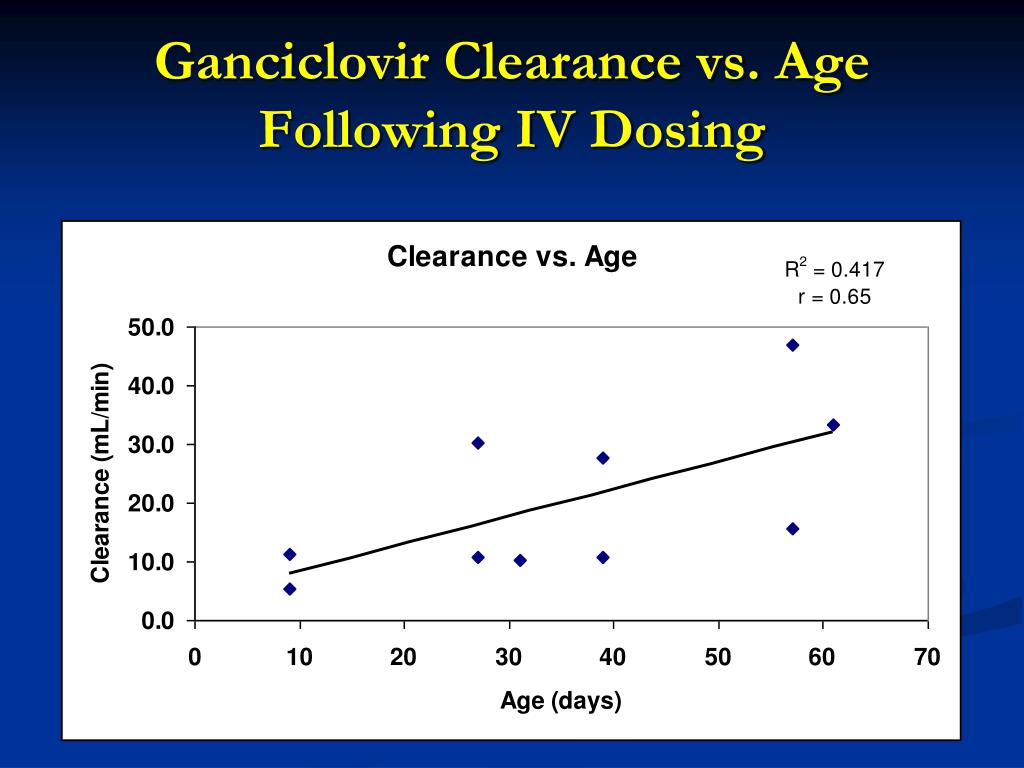 Ganciclovir Clearance vs. Age Following IV Dosing

Clearance vs. Age

$R^2 = 0.417$
r = 0.65

Clearance (mL/min)

50.0
40.0
30.0
20.0
10.0
0.0

0 10 20 30 40 50 60 70

Age (days)